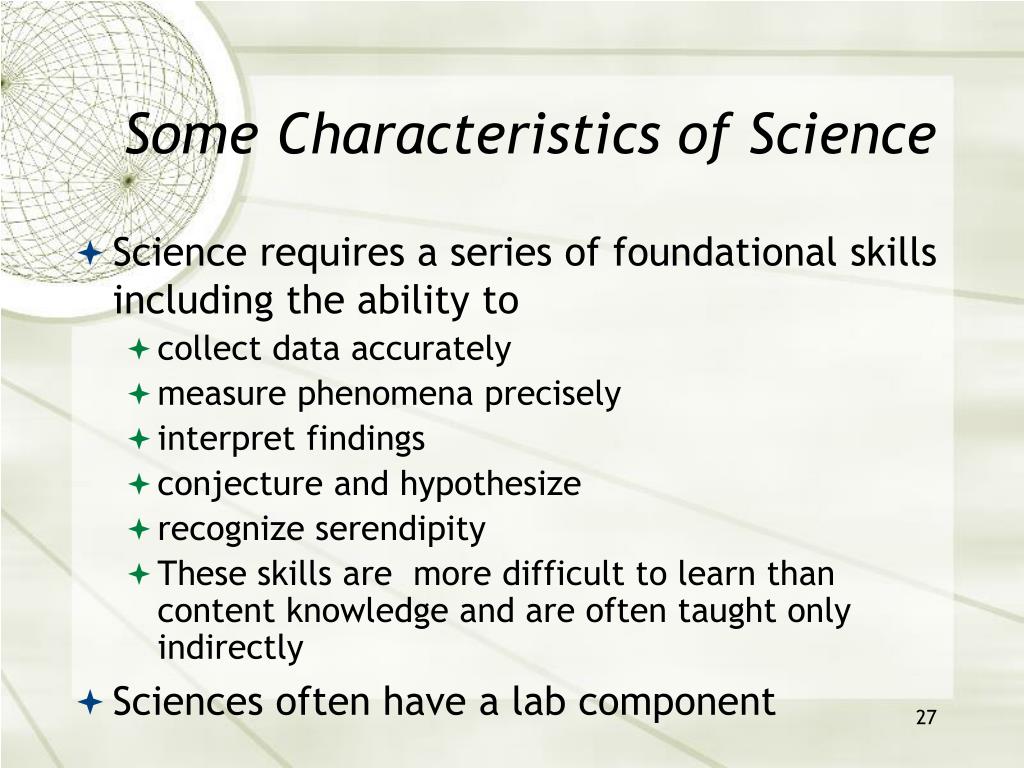 Some Characteristics of Science

Science requires a series of foundational skills including the ability to

collect data accurately
measure phenomena precisely
interpret findings
conjecture and hypothesize
recognize serendipity
These skills are more difficult to learn than content knowledge and are often taught only indirectly

Sciences often have a lab component

27